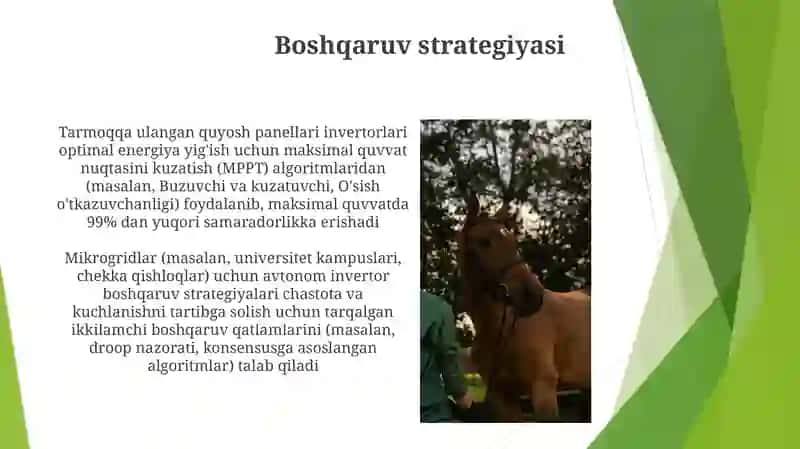 Boshqaruv strategiyasi

Tarmoqqa ulangan quyosh panellari invertorlari optimal energiya yig'ish uchun maksimal quvvat nuqtasini kuzatish (MPPT) algoritmlaridan (masalan, Buzuvchi va kuzatuvchi, O'sish o'tkazuvchanligi) foydalanib, maksimal quvvatda 99% dan yuqori samaradorlikka erishadi

Mikrogridlar (masalan, universitet kampuslari, chekka qishloqlar) uchun avtonom invertor boshqaruv strategiyalari chastota va kuchlanishni tartibga solish uchun tarqalgan ikkilamchi boshqaruv qatlamlarini (masalan, droop nazorati, konsensusga asoslangan algoritmlar) talab qiladi